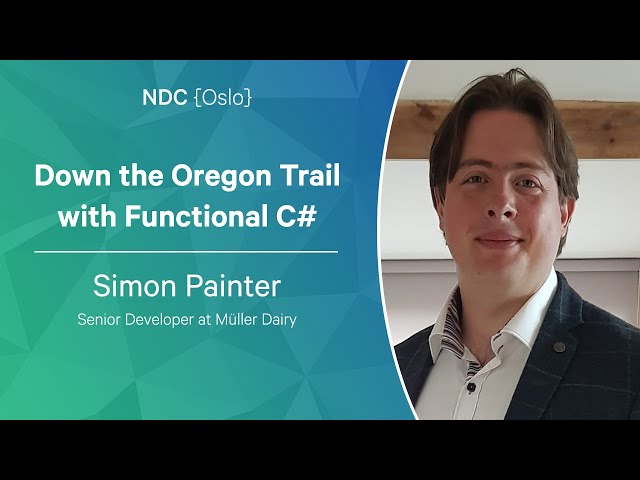 NDC {Oslo}

Down the Oregon Trail with Functional C#

Simon Painter

Senior Developer at Müller Dairy